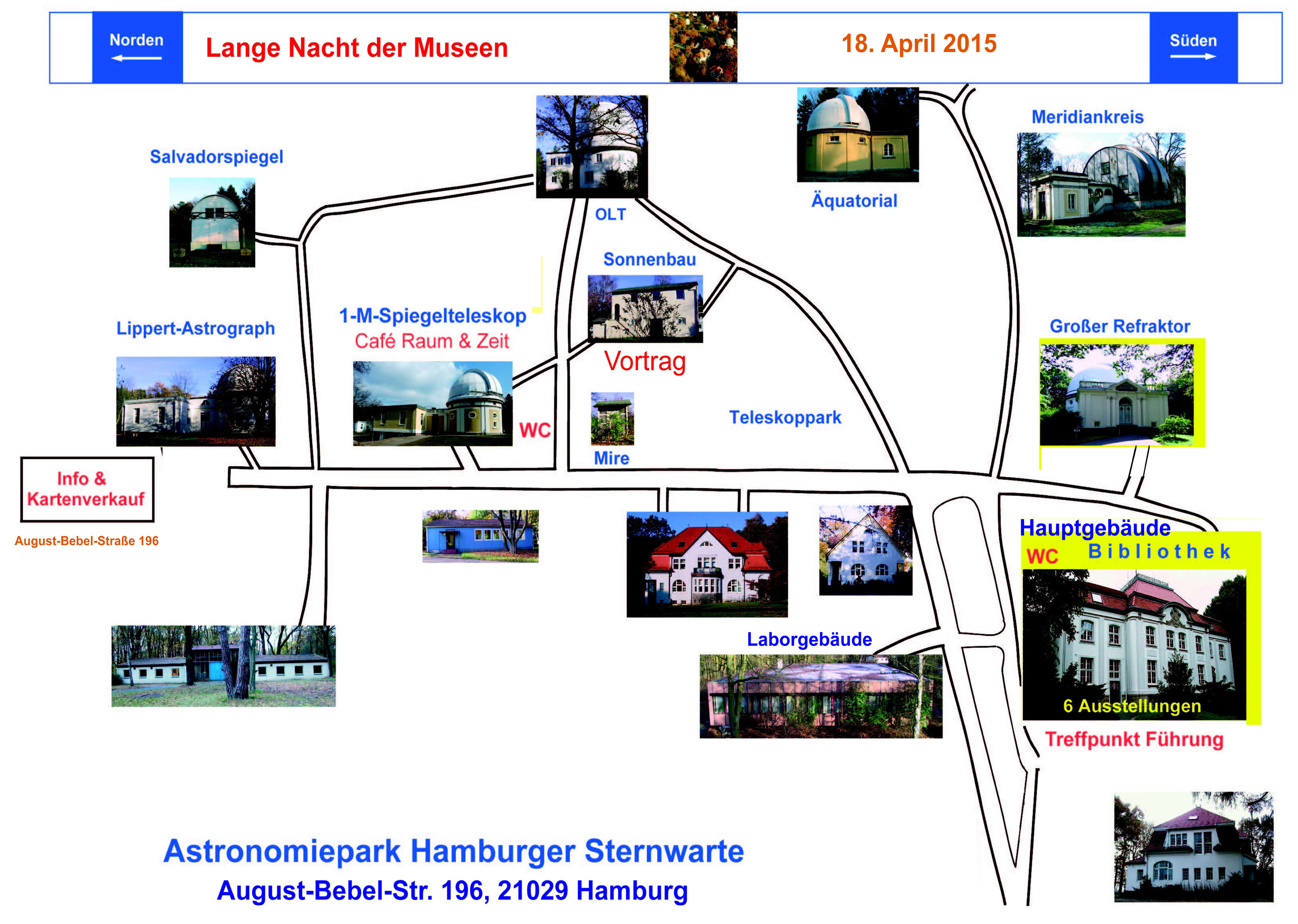 Norden

Lange Nacht der Museen

18. April 2015

Süden

Salvadorspiegel

OLT

Äquatorial

Meridiankreis

Sonnenbau

Lippert-Astrograph

1-M-Spiegelteleskop
Café Raum & Zeit

Vortrag

Großer Refraktor

WC

Mire

Teleskoppark

Info &
Kartenverkauf

August-Bebel-Straße 196

Hauptgebäude
WC Bibliothek

Laborgebäude

6 Ausstellungen

Treffpunkt Führung

Astronomiepark Hamburger Sternwarte
August-Bebel-Str. 196, 21029 Hamburg